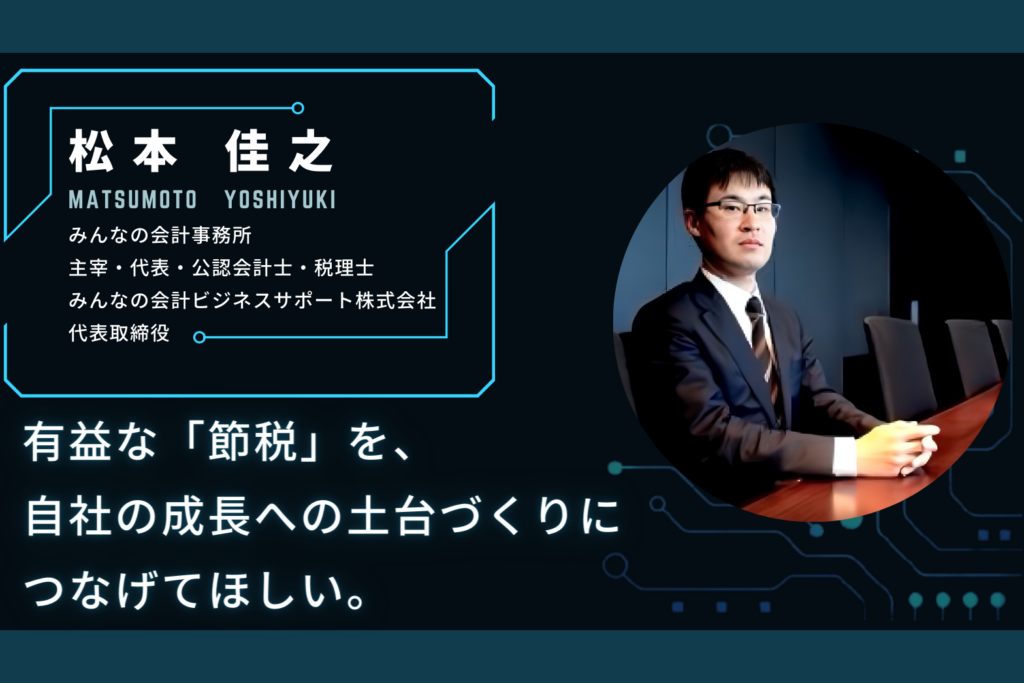 松本　佳之
MATSUMOTO　YOSHIYUKI
みんなの会計事務所
主宰・代表・公認会計士・税理士
みんなの会計ビジネスサポート株式会社
代表取締役

有益な「節税」を、
自社の成長への土台づくりに
つなげてほしい。